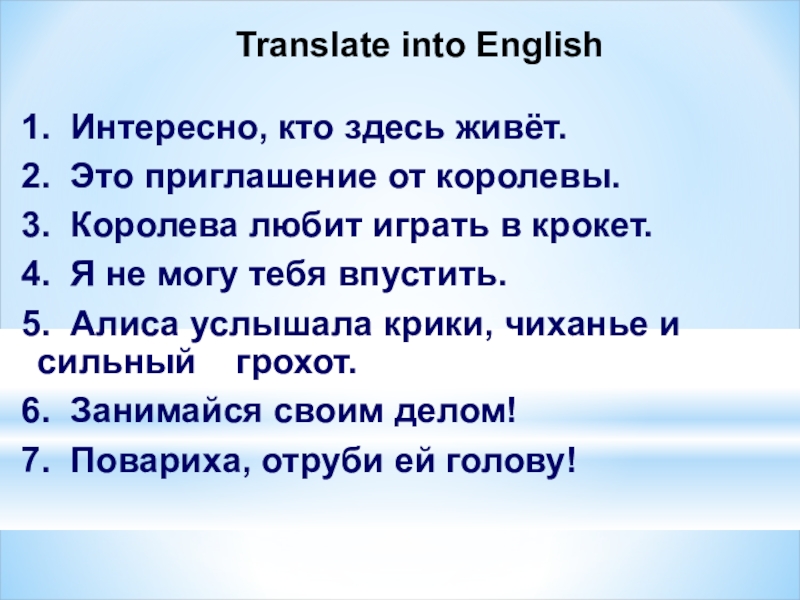 Translate into English

1. Интересно, кто здесь живёт.
2. Это приглашение от королевы.
3. Королева любит играть в крокет.
4. Я не могу тебя впустить.
5. Алиса услышала крики, чиханье и сильный грохот.
6. Занимайся своим делом!
7. Повариха, отруби ей голову!